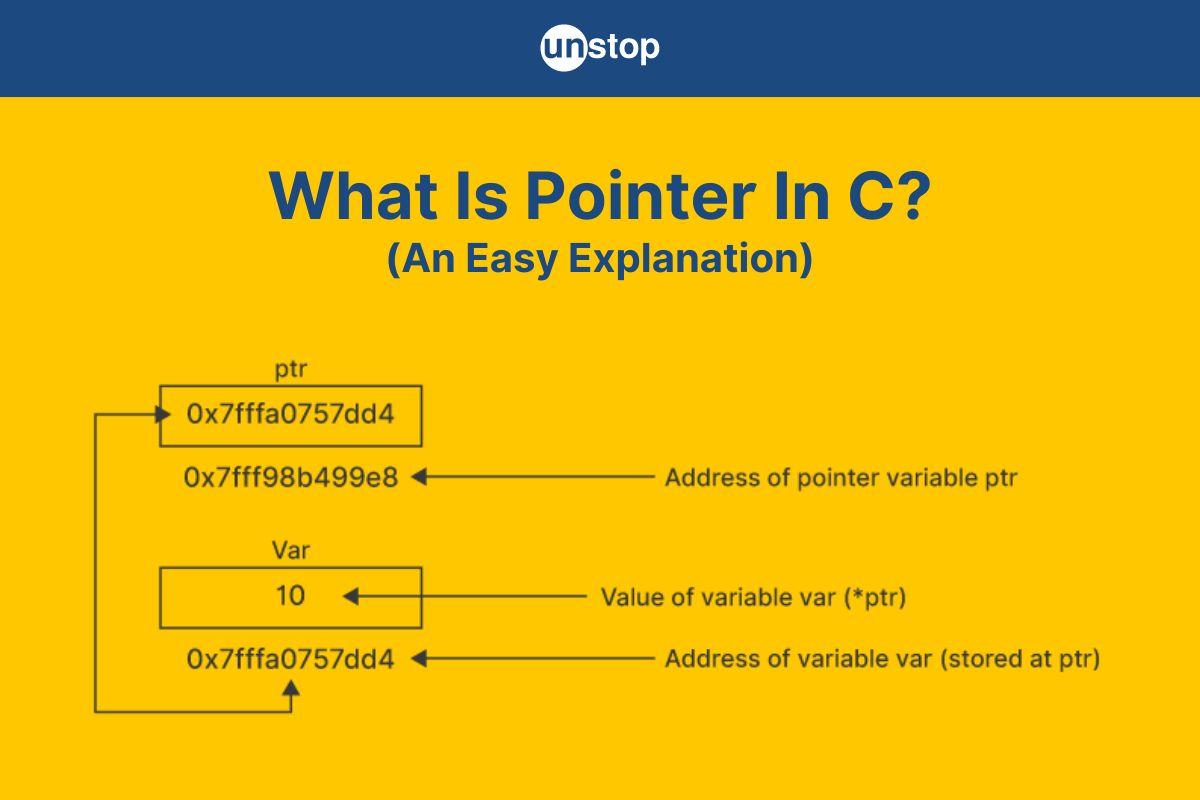 unstop

What Is Pointer In C?
(An Easy Explanation)

ptr
0x7fffa0757dd4
0x7fff98b499e8
Address of pointer variable ptr

Var
10
Value of variable var (*ptr)
0x7fffa0757dd4
Address of variable var (stored at ptr)